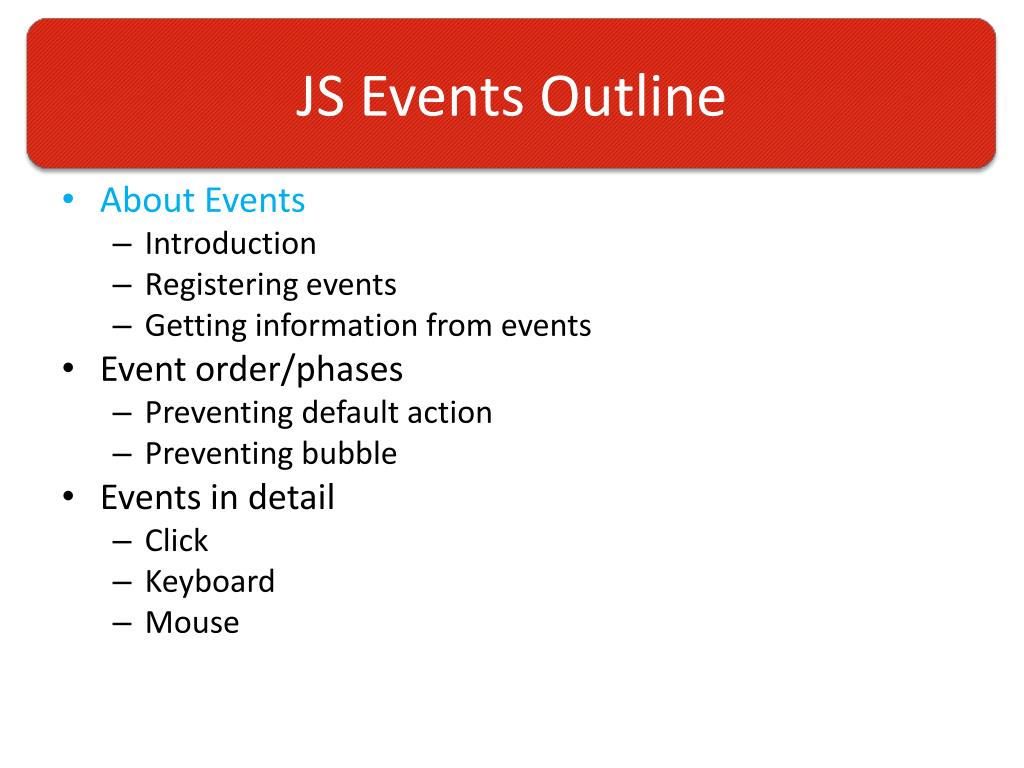 JS Events Outline

• About Events
– Introduction
– Registering events
– Getting information from events
• Event order/phases
– Preventing default action
– Preventing bubble
• Events in detail
– Click
– Keyboard
– Mouse